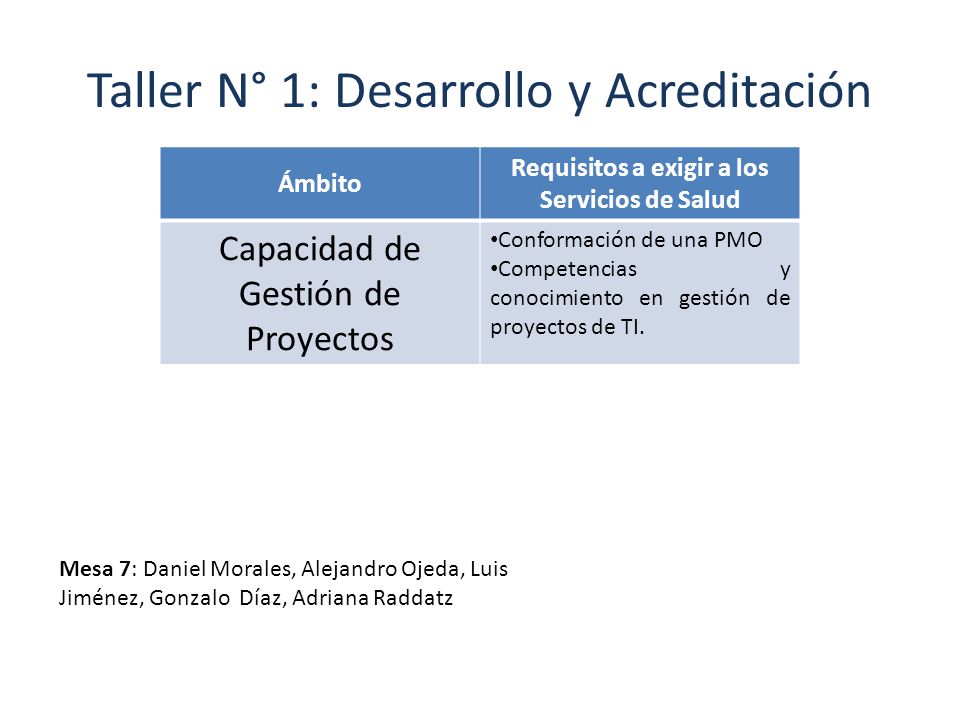 Taller N° 1: Desarrollo y Acreditación

| Ámbito | Requisitos a exigir a los Servicios de Salud |
|---|---|
| Capacidad de Gestión de Proyectos | •Conformación de una PMO •Competencias y conocimiento en gestión de proyectos de TI. |

Mesa 7: Daniel Morales, Alejandro Ojeda, Luis Jiménez, Gonzalo Díaz, Adriana Raddatz